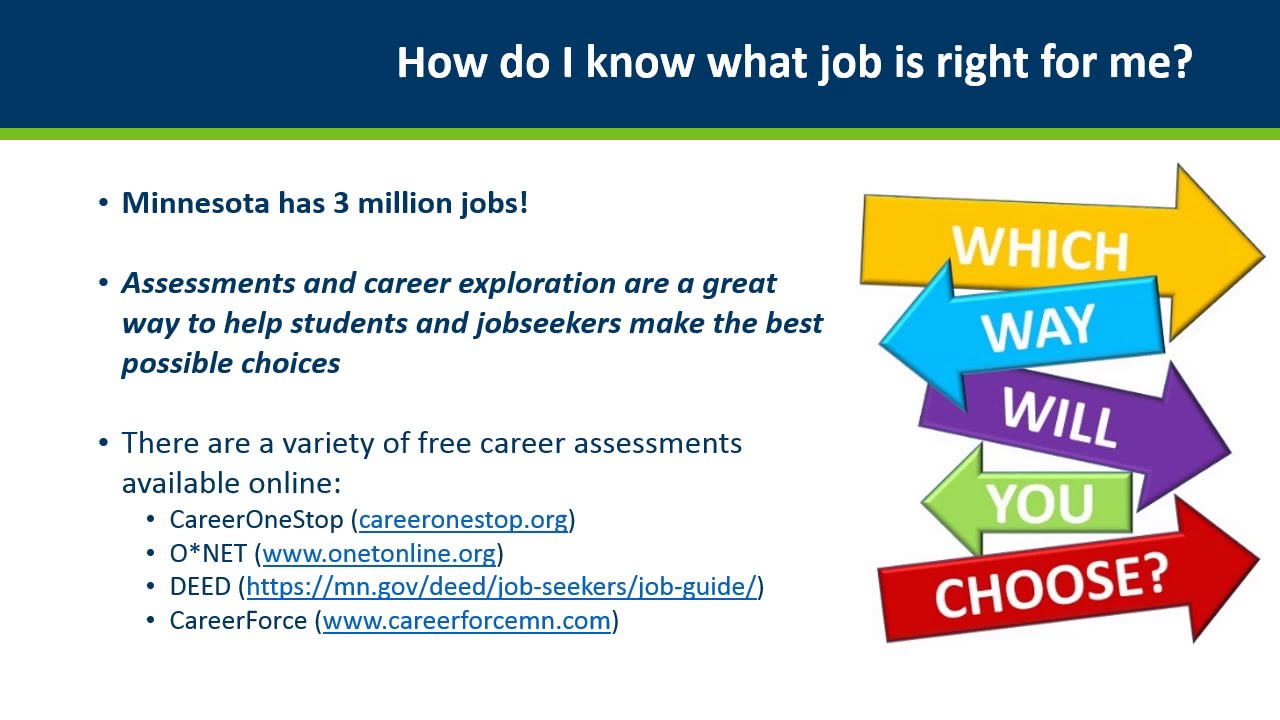 How do I know what job is right for me?

• Minnesota has 3 million jobs!

• Assessments and career exploration are a great way to help students and jobseekers make the best possible choices

• There are a variety of free career assessments available online:
  • CareerOneStop (careeronestop.org)
  • O*NET (www.onetonline.org)
  • DEED (https://mn.gov/deed/job-seekers/job-guide/)
  • CareerForce (www.careerforcemn.com)

WHICH
WAY
WILL
YOU
CHOOSE?